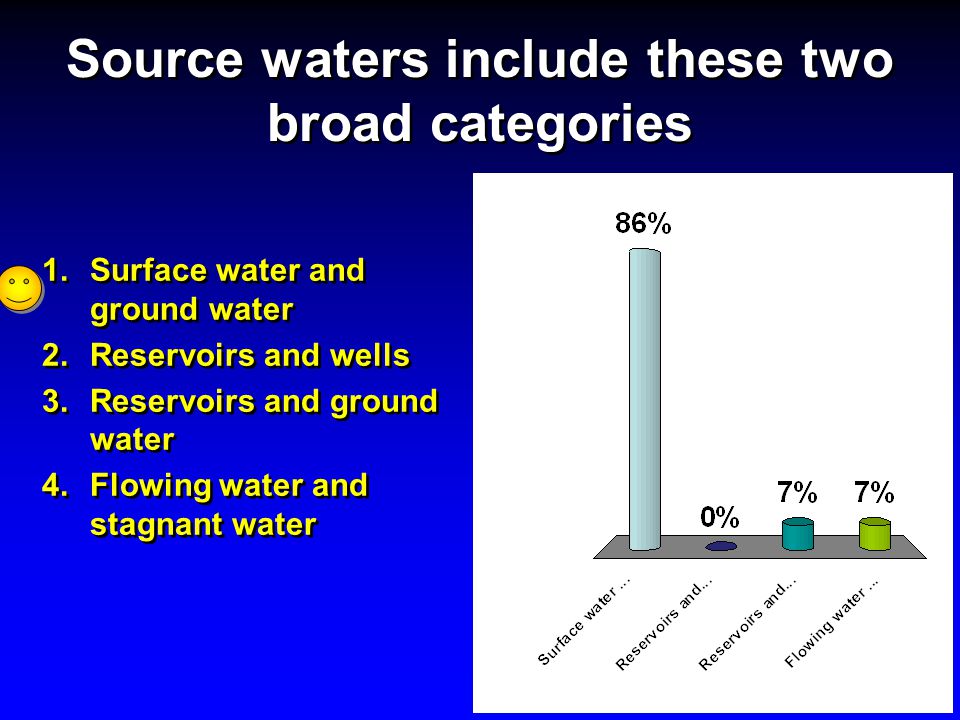 Source waters include these two broad categories

1. Surface water and ground water
2. Reservoirs and wells
3. Reservoirs and ground water
4. Flowing water and stagnant water

86%
0%
7%
7%

Surface water ...
Reservoirs and...
Reservoirs and...
Flowing water ...